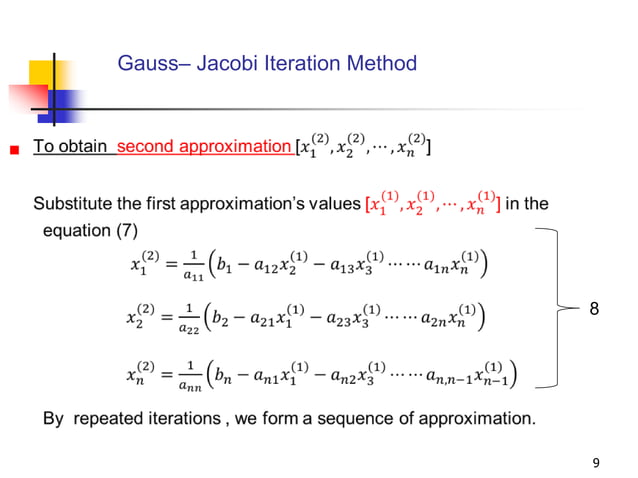 Gauss– Jacobi Iteration Method

To obtain second approximation $[x_1^{(2)}, x_2^{(2)}, \cdots, x_n^{(2)}]$

Substitute the first approximation's values $[x_1^{(1)}, x_2^{(1)}, \cdots, x_n^{(1)}]$ in the equation (7)

$x_1^{(2)} = \frac{1}{a_{11}}\left(b_1 - a_{12}x_2^{(1)} - a_{13}x_3^{(1)} \cdots\cdots a_{1n}x_n^{(1)}\right)$

$x_2^{(2)} = \frac{1}{a_{22}}\left(b_2 - a_{21}x_1^{(1)} - a_{23}x_3^{(1)} \cdots\cdots a_{2n}x_n^{(1)}\right)$

$x_n^{(2)} = \frac{1}{a_{nn}}\left(b_n - a_{n1}x_1^{(1)} - a_{n2}x_3^{(1)} \cdots\cdots a_{n,n-1}x_{n-1}^{(1)}\right)$

8

By repeated iterations , we form a sequence of approximation.

9